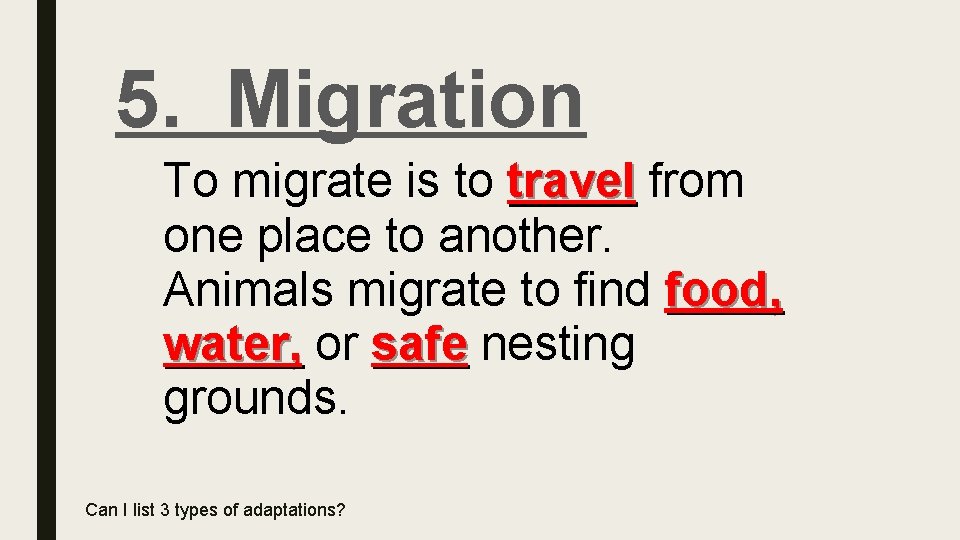 5. Migration

To migrate is to travel from one place to another. Animals migrate to find food, water, or safe nesting grounds.

Can I list 3 types of adaptations?